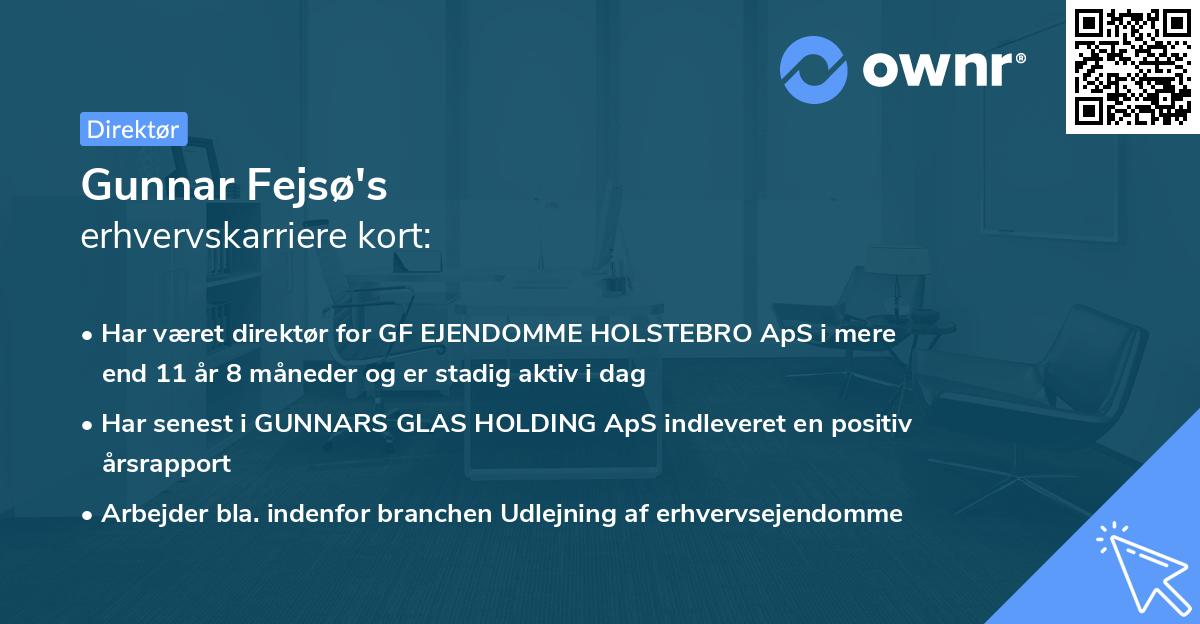 ownr®

Direktør

Gunnar Fejsø's
erhvervskarriere kort:

• Har været direktør for GF EJENDOMME HOLSTEBRO ApS i mere end 11 år 8 måneder og er stadig aktiv i dag

• Har senest i GUNNARS GLAS HOLDING ApS indleveret en positiv årsrapport

• Arbejder bla. indenfor branchen Udlejning af erhvervsejendomme